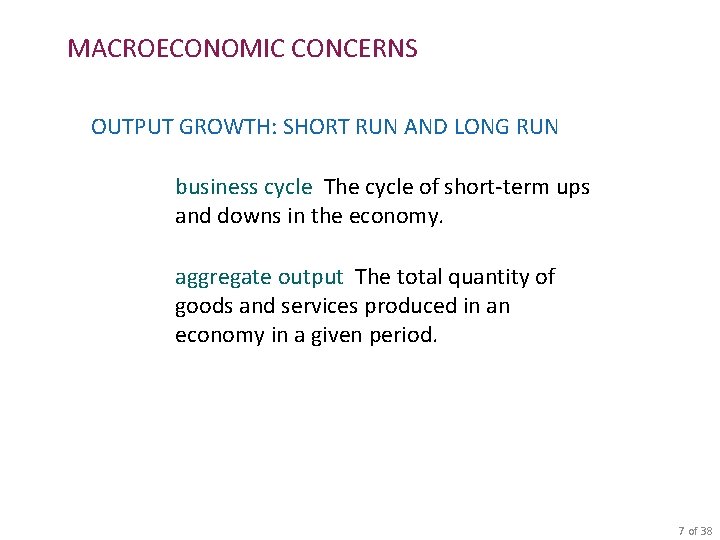 MACROECONOMIC CONCERNS

OUTPUT GROWTH: SHORT RUN AND LONG RUN

business cycle The cycle of short-term ups and downs in the economy.

aggregate output The total quantity of goods and services produced in an economy in a given period.

7 of 38